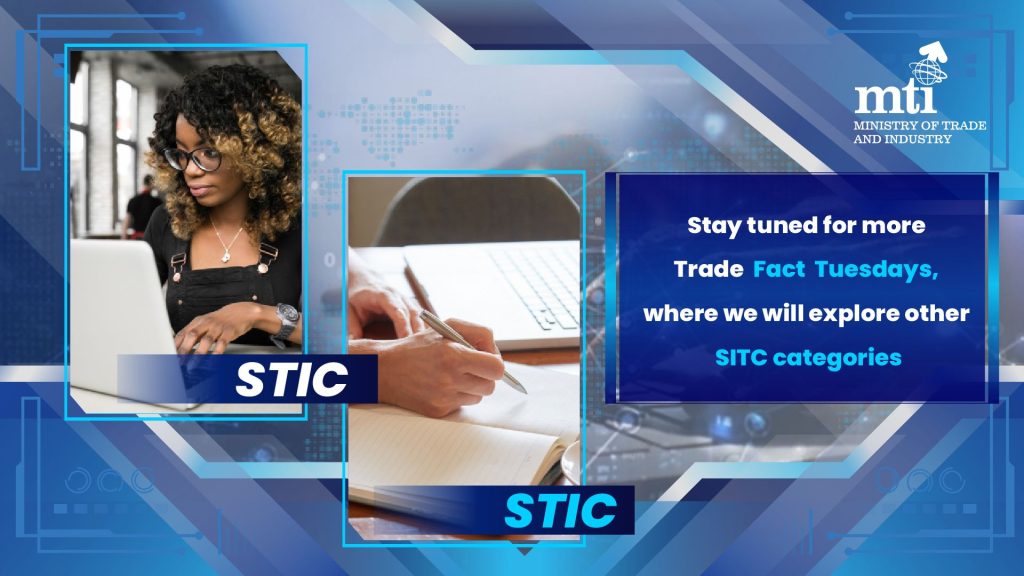 mti
MINISTRY OF TRADE AND INDUSTRY

STIC

STIC

Stay tuned for more Trade Fact Tuesdays, where we will explore other SITC categories